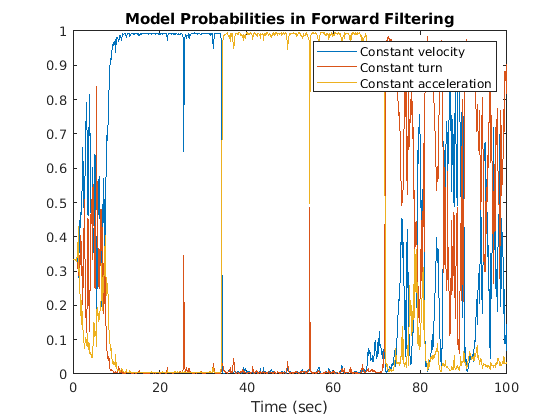 Model Probabilities in Forward Filtering

Constant velocity
Constant turn
Constant acceleration

1
0.9
0.8
0.7
0.6
0.5
0.4
0.3
0.2
0.1
0

0
20
40
60
80
100

Time (sec)